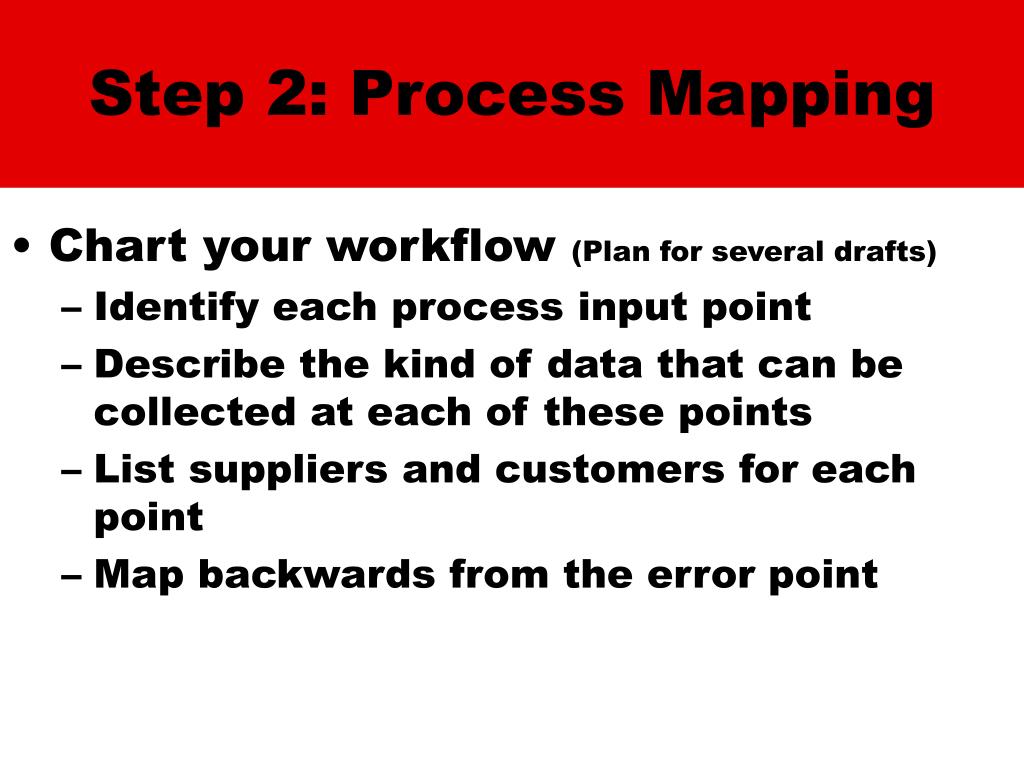 Step 2: Process Mapping

• Chart your workflow (Plan for several drafts)
– Identify each process input point
– Describe the kind of data that can be collected at each of these points
– List suppliers and customers for each point
– Map backwards from the error point